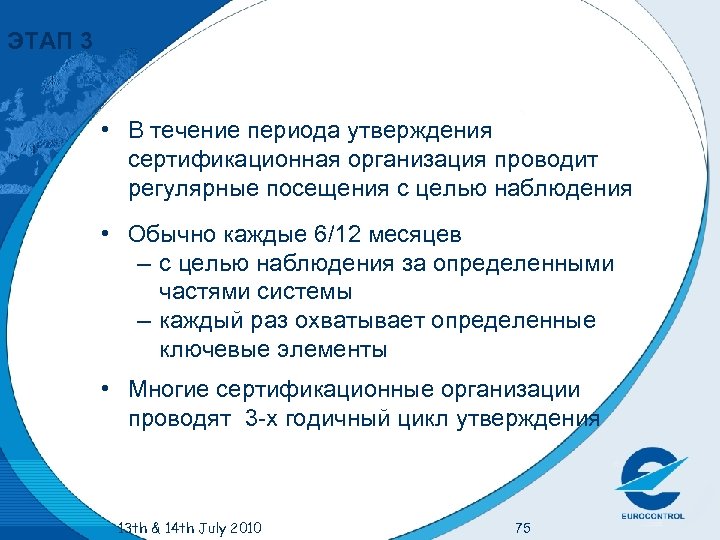 ЭТАП 3

• В течение периода утверждения сертификационная организация проводит регулярные посещения с целью наблюдения

• Обычно каждые 6/12 месяцев
– с целью наблюдения за определенными частями системы
– каждый раз охватывает определенные ключевые элементы

• Многие сертификационные организации проводят 3-х годичный цикл утверждения

13th & 14th July 2010

75

EUROCONTROL